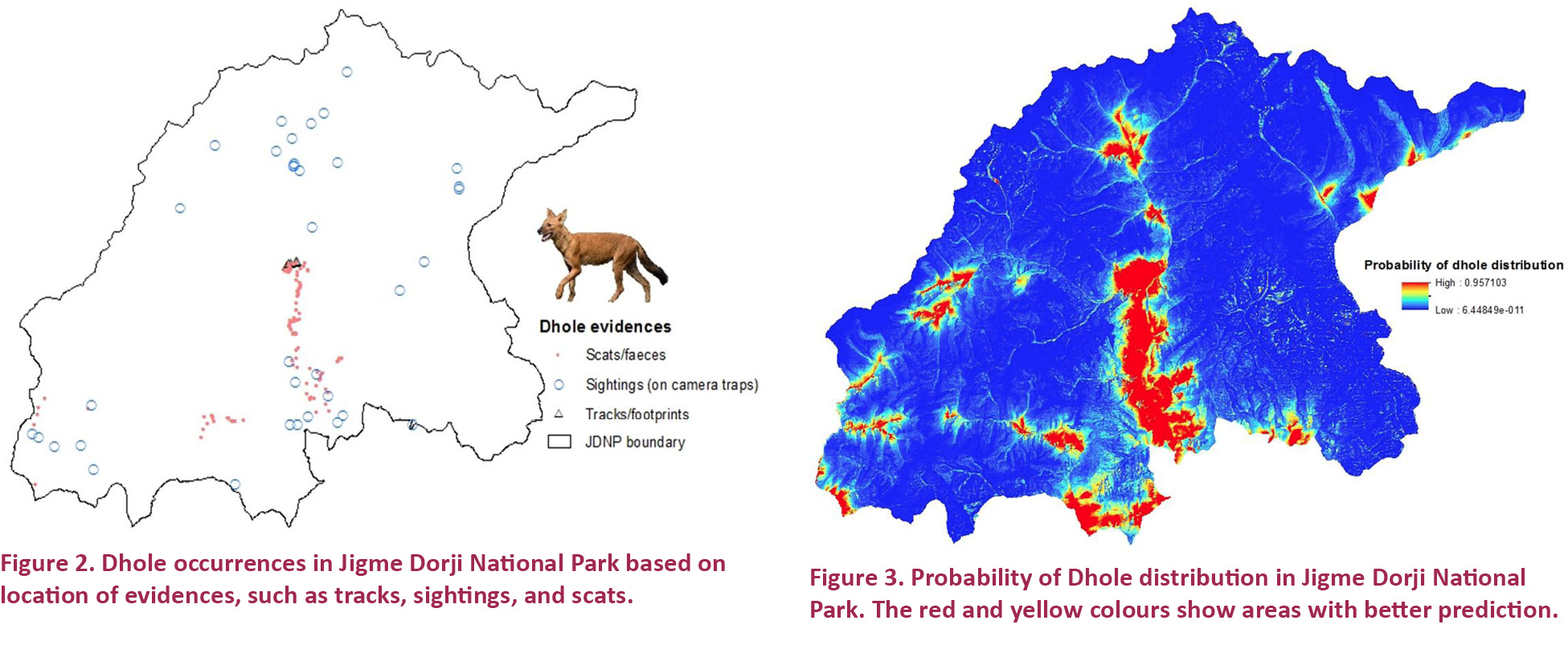 Dhole evidences

Scats/faeces

Sightings (on camera traps)

Tracks/footprints

JDNP boundary

Figure 2. Dhole occurrences in Jigme Dorji National Park based on location of evidences, such as tracks, sightings, and scats.

Probability of dhole distribution

High : 0.957103

Low : 6.44849e-011

Figure 3. Probability of Dhole distribution in Jigme Dorji National Park. The red and yellow colours show areas with better prediction.